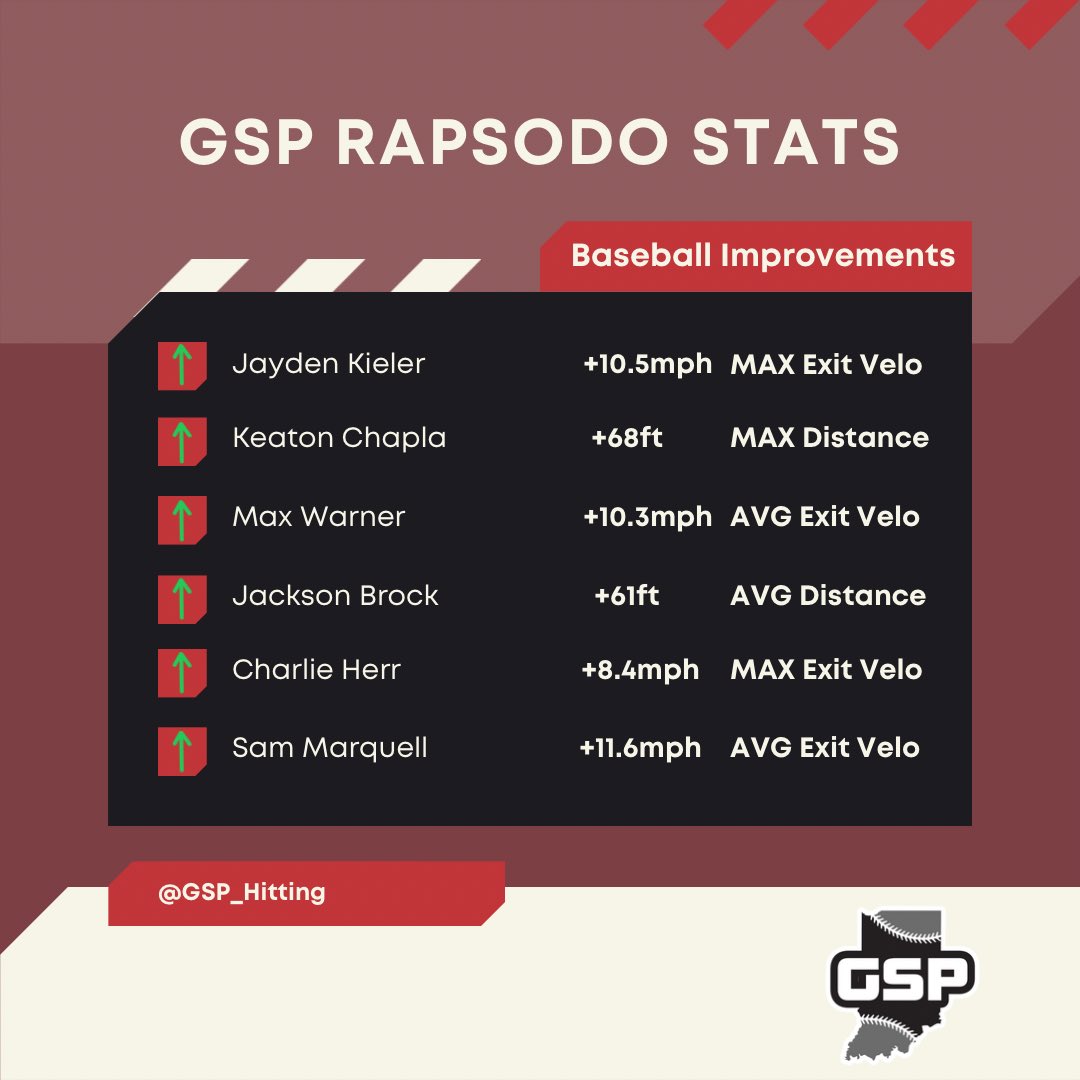 GSP RAPSODO STATS

Baseball Improvements

| Jayden Kieler | +10.5mph | MAX Exit Velo |
|---|---|---|
| Keaton Chapla | +68ft | MAX Distance |
| Max Warner | +10.3mph | AVG Exit Velo |
| Jackson Brock | +61ft | AVG Distance |
| Charlie Herr | +8.4mph | MAX Exit Velo |
| Sam Marquell | +11.6mph | AVG Exit Velo |

@GSP_Hitting

GSP